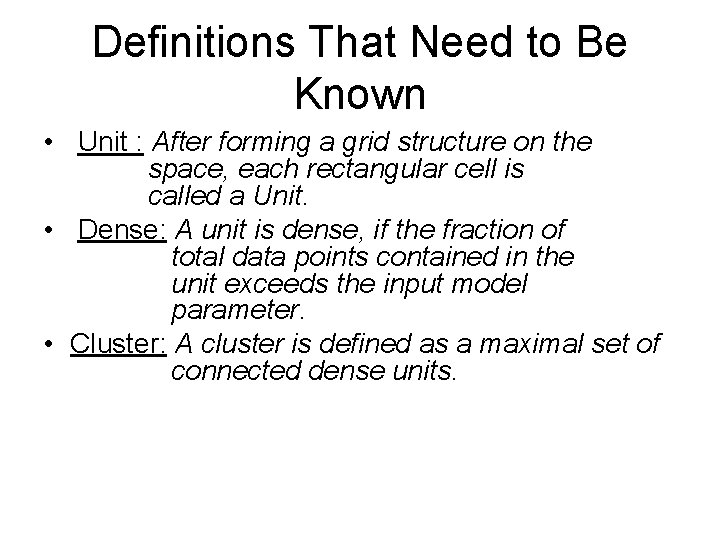 Definitions That Need to Be Known

• Unit : After forming a grid structure on the space, each rectangular cell is called a Unit.

• Dense: A unit is dense, if the fraction of total data points contained in the unit exceeds the input model parameter.

• Cluster: A cluster is defined as a maximal set of connected dense units.